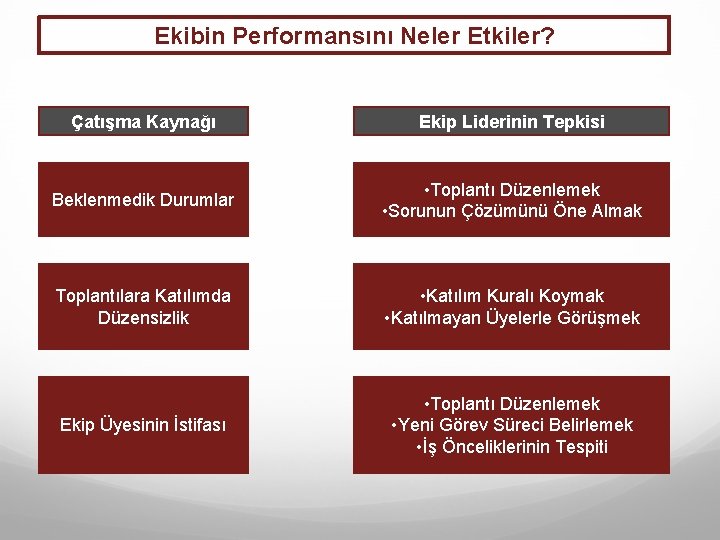 Ekibin Performansını Neler Etkiler?

| Çatışma Kaynağı | Ekip Liderinin Tepkisi |
|---|---|
| Beklenmedik Durumlar | •Toplantı Düzenlemek •Sorunun Çözümünü Öne Almak |
| Toplantılara Katılımda Düzensizlik | •Katılım Kuralı Koymak •Katılmayan Üyelerle Görüşmek |
| Ekip Üyesinin İstifası | •Toplantı Düzenlemek •Yeni Görev Süreci Belirlemek •İş Önceliklerinin Tespiti |